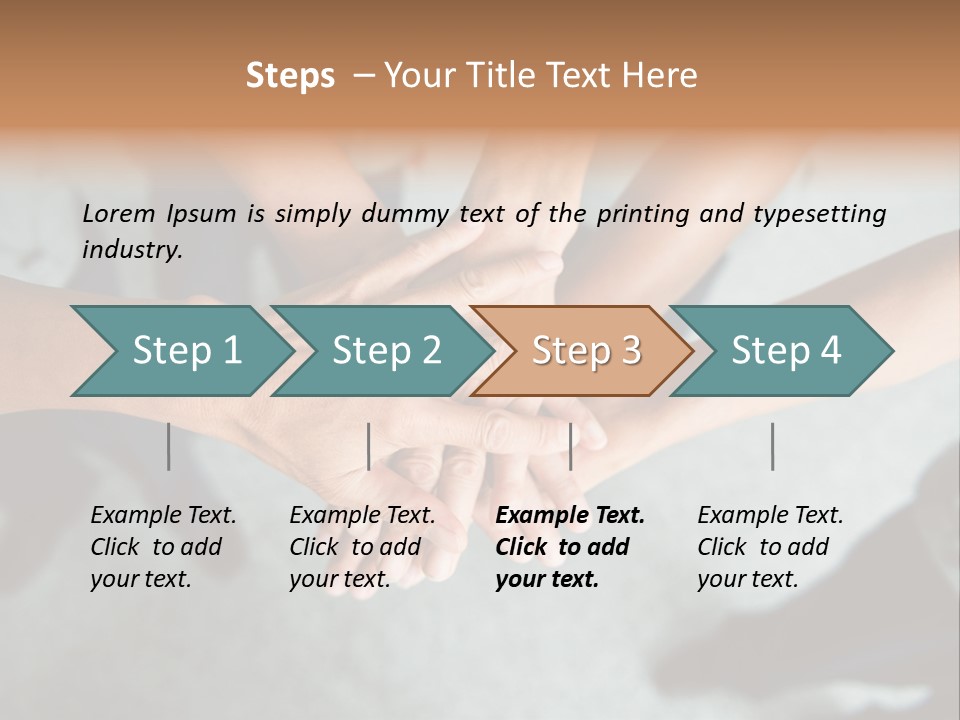 Steps – Your Title Text Here

Lorem Ipsum is simply dummy text of the printing and typesetting industry.

Step 1

Step 2

Step 3

Step 4

Example Text. Click to add your text.

Example Text. Click to add your text.

Example Text. Click to add your text.

Example Text. Click to add your text.